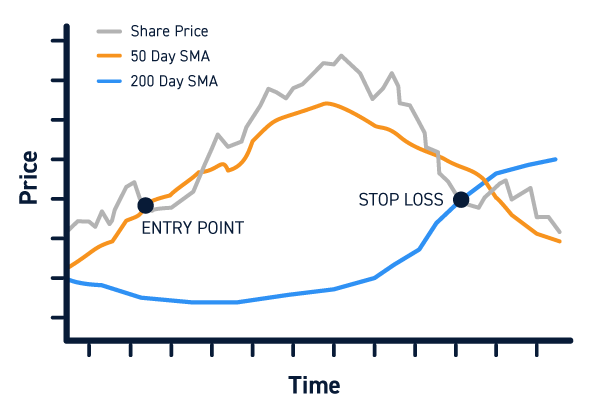 Share Price
50 Day SMA
200 Day SMA

Price

ENTRY POINT

STOP LOSS

Time